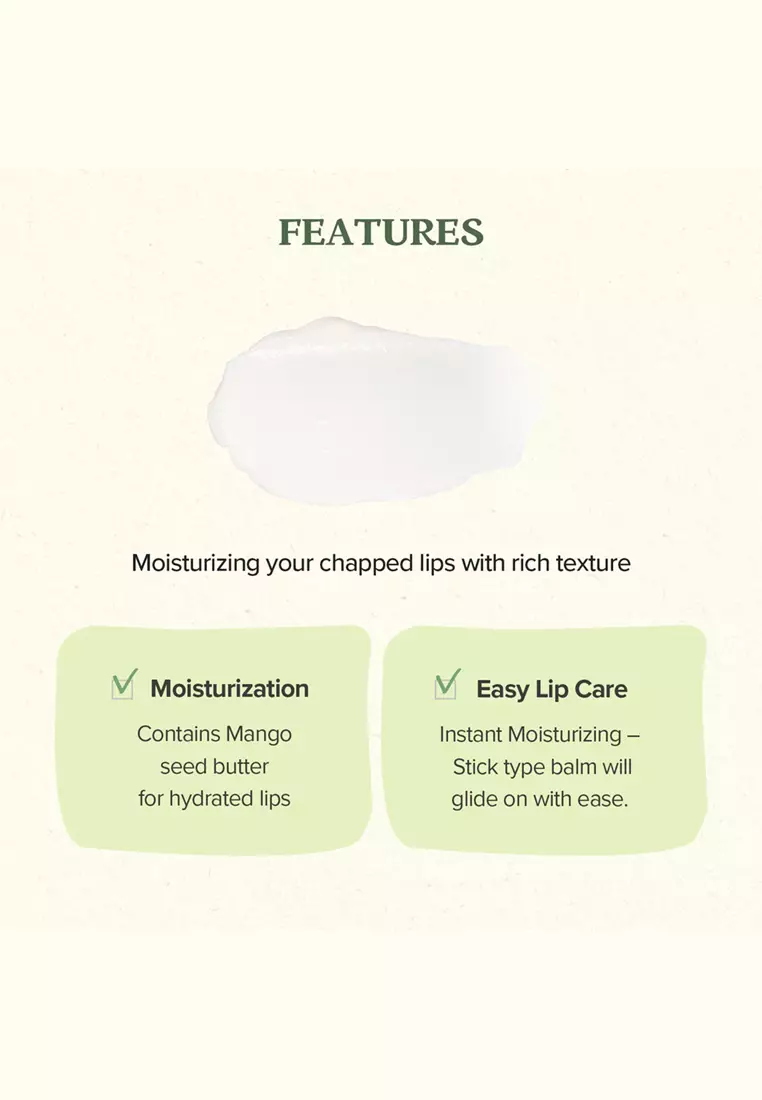 FEATURES

Moisturizing your chapped lips with rich texture

Moisturization

Contains Mango seed butter for hydrated lips

Easy Lip Care

Instant Moisturizing – Stick type balm will glide on with ease.